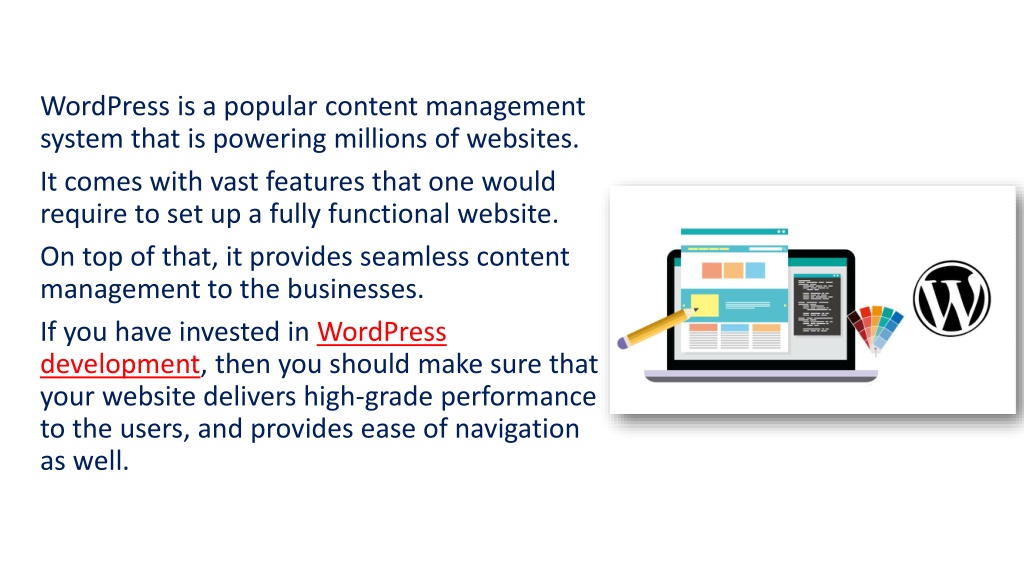 WordPress is a popular content management system that is powering millions of websites.

It comes with vast features that one would require to set up a fully functional website.

On top of that, it provides seamless content management to the businesses.

If you have invested in WordPress development, then you should make sure that your website delivers high-grade performance to the users, and provides ease of navigation as well.